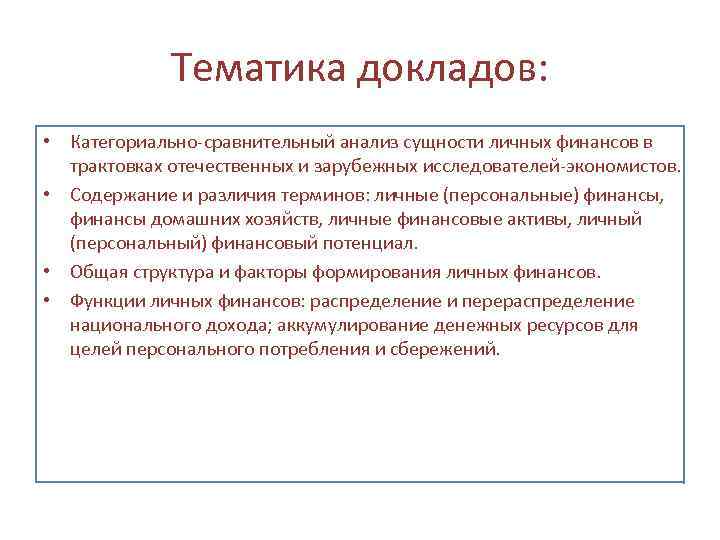 Тематика докладов:

• Категориально-сравнительный анализ сущности личных финансов в трактовках отечественных и зарубежных исследователей-экономистов.
• Содержание и различия терминов: личные (персональные) финансы, финансы домашних хозяйств, личные финансовые активы, личный (персональный) финансовый потенциал.
• Общая структура и факторы формирования личных финансов.
• Функции личных финансов: распределение и перераспределение национального дохода; аккумулирование денежных ресурсов для целей персонального потребления и сбережений.